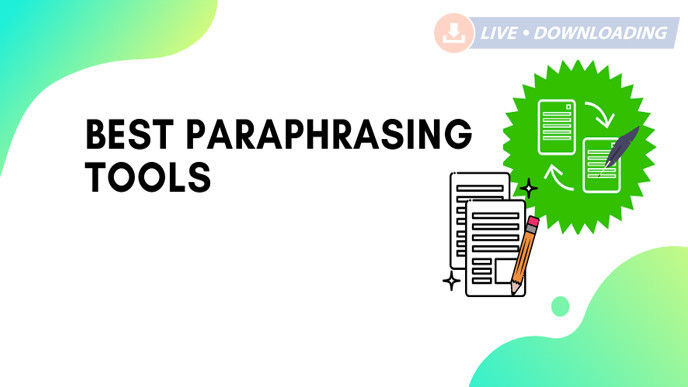 LIVE • DOWNLOADING

BEST PARAPHRASING TOOLS